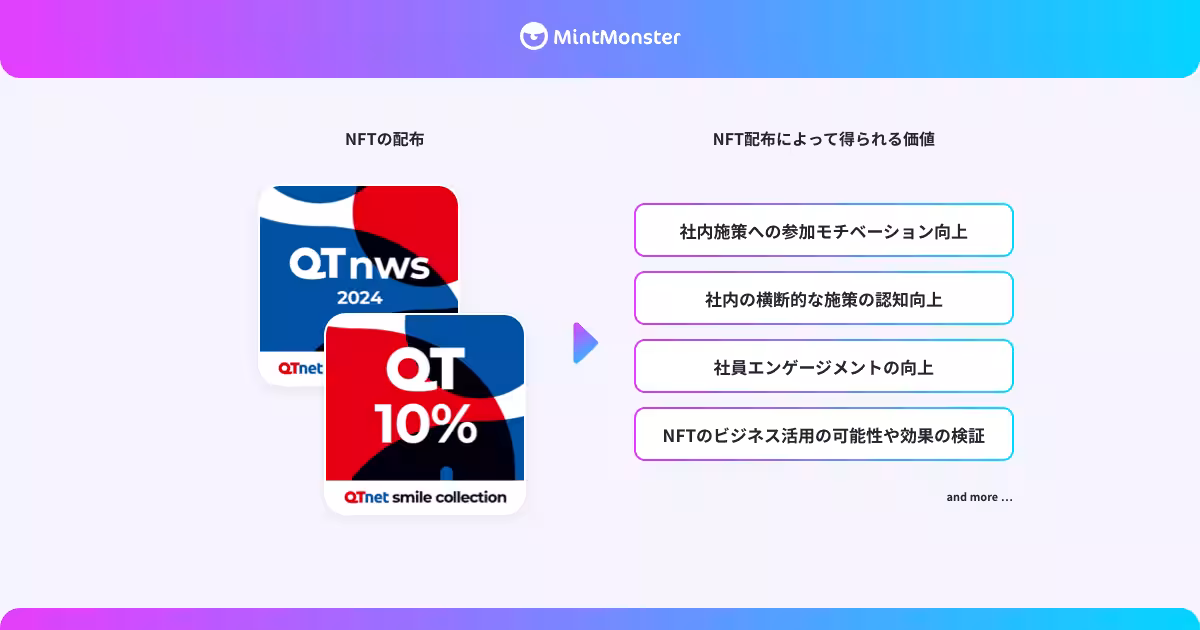 MintMonster

NFTの配布

QT nws
2024
QTnet

QT
10%
QTnet smile collection

NFT配布によって得られる価値

社内施策への参加モチベーション向上

社内の横断的な施策の認知向上

社員エンゲージメントの向上

NFTのビジネス活用の可能性や効果の検証

and more ...